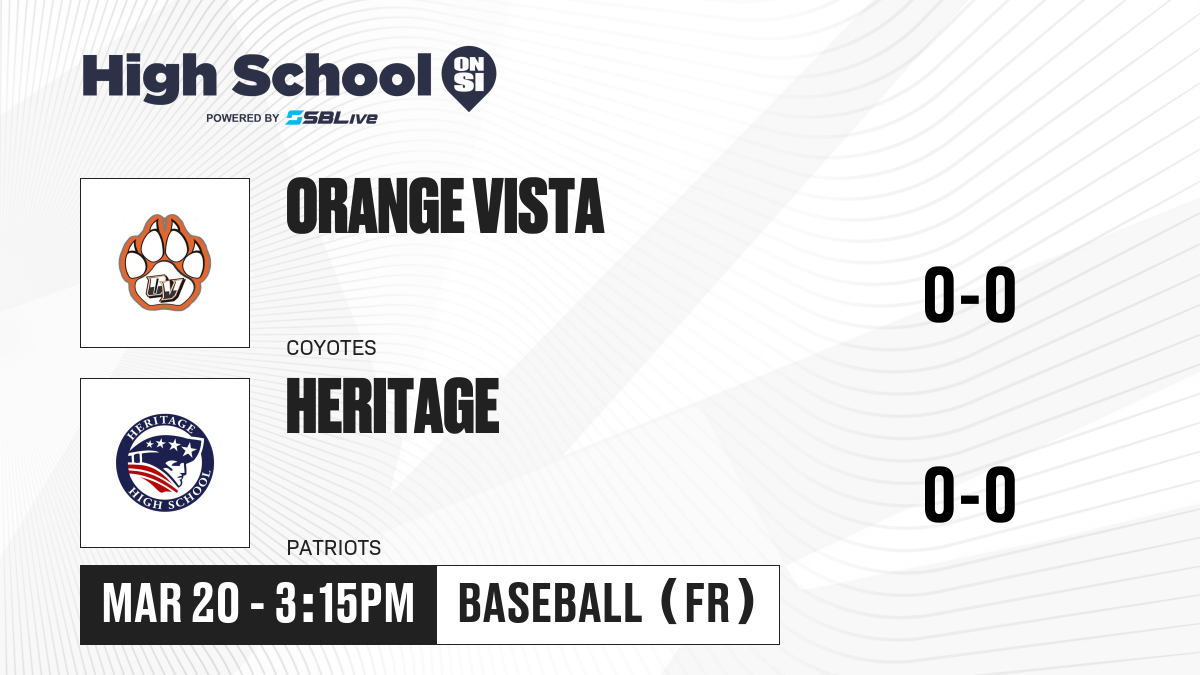 High School ON SI
POWERED BY SBLive

OV

ORANGE VISTA
COYOTES
0-0

HERITAGE HIGH SCHOOL

HERITAGE
PATRIOTS
0-0

MAR 20 - 3:15PM
BASEBALL (FR)